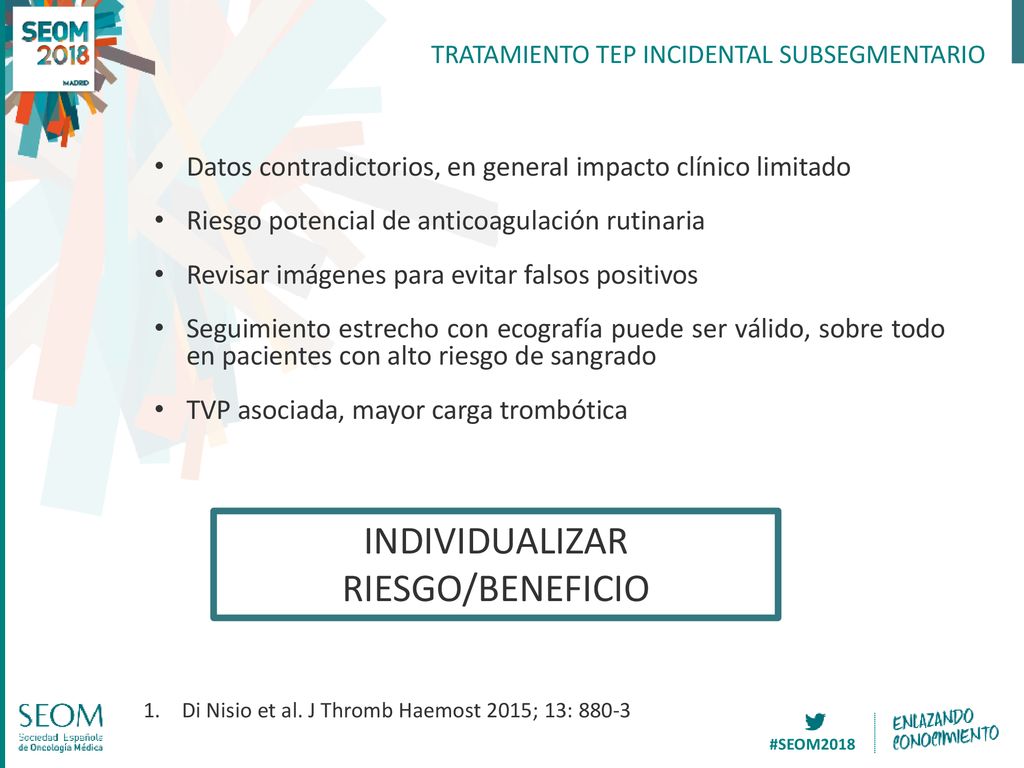 SEOM 2018 MADRID

TRATAMIENTO TEP INCIDENTAL SUBSEGMENTARIO

• Datos contradictorios, en general impacto clínico limitado

• Riesgo potencial de anticoagulación rutinaria

• Revisar imágenes para evitar falsos positivos

• Seguimiento estrecho con ecografía puede ser válido, sobre todo en pacientes con alto riesgo de sangrado

• TVP asociada, mayor carga trombótica

INDIVIDUALIZAR
RIESGO/BENEFICIO

1. Di Nisio et al. J Thromb Haemost 2015; 13: 880-3

SEOM
Sociedad Española de Oncología Médica

#SEOM2018

ENLAZANDO CONOCIMIENTO